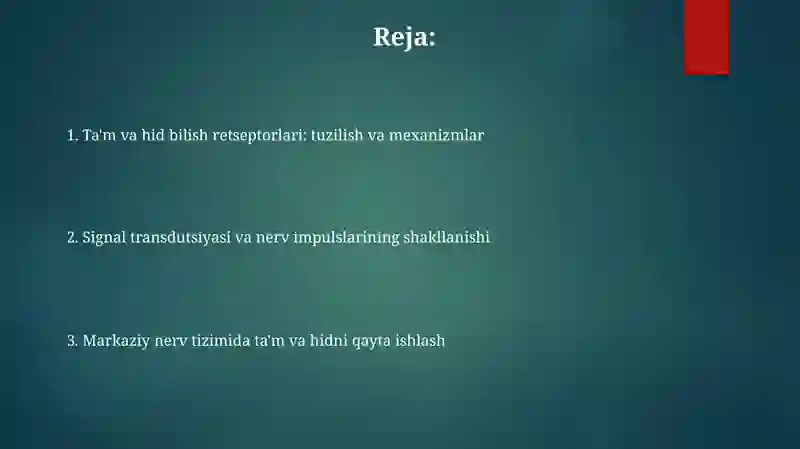 Reja:

1. Ta'm va hid bilish retseptorlari: tuzilish va mexanizmlar

2. Signal transdutsiyasi va nerv impulslarining shakllanishi

3. Markaziy nerv tizimida ta'm va hidni qayta ishlash